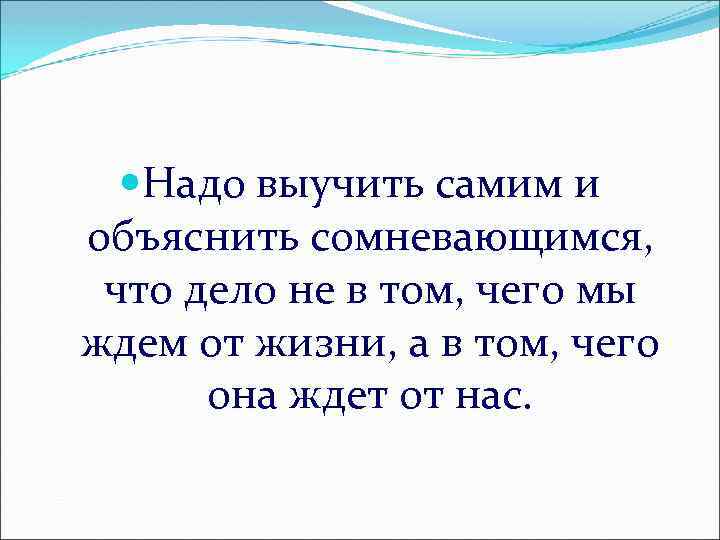 Надо выучить самим и объяснить сомневающимся, что дело не в том, чего мы ждем от жизни, а в том, чего она ждет от нас.